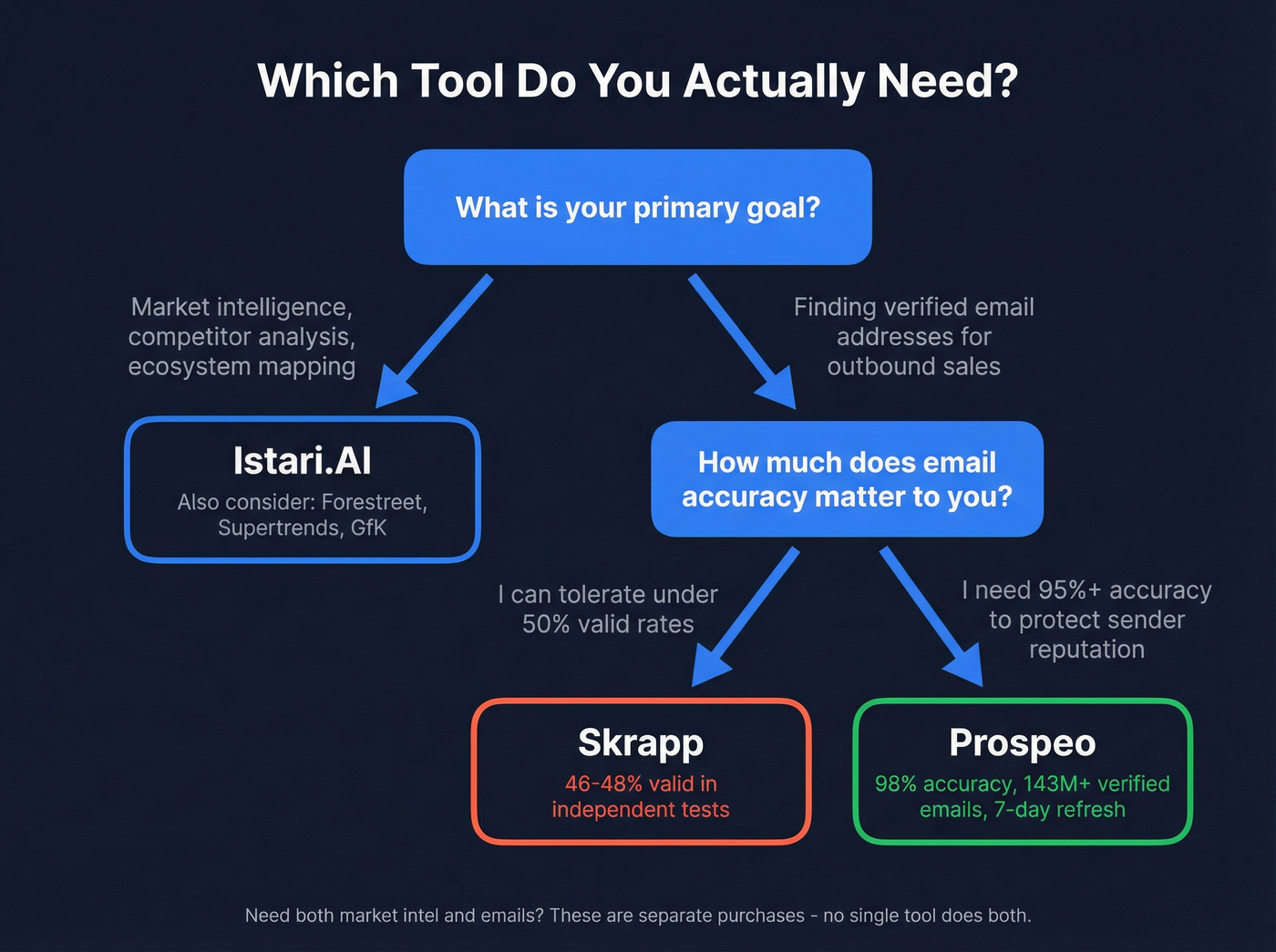 Which Tool Do You Actually Need?

What is your primary goal?

Market intelligence, competitor analysis, ecosystem mapping

Finding verified email addresses for outbound sales

Istari.AI
Also consider: Forestreet, Supertrends, GfK

How much does email accuracy matter to you?

I can tolerate under 50% valid rates

I need 95%+ accuracy to protect sender reputation

Skrapp
46-48% valid in independent tests

Prospeo
98% accuracy, 143M+ verified emails, 7-day refresh

Need both market intel and emails? These are separate purchases - no single tool does both.